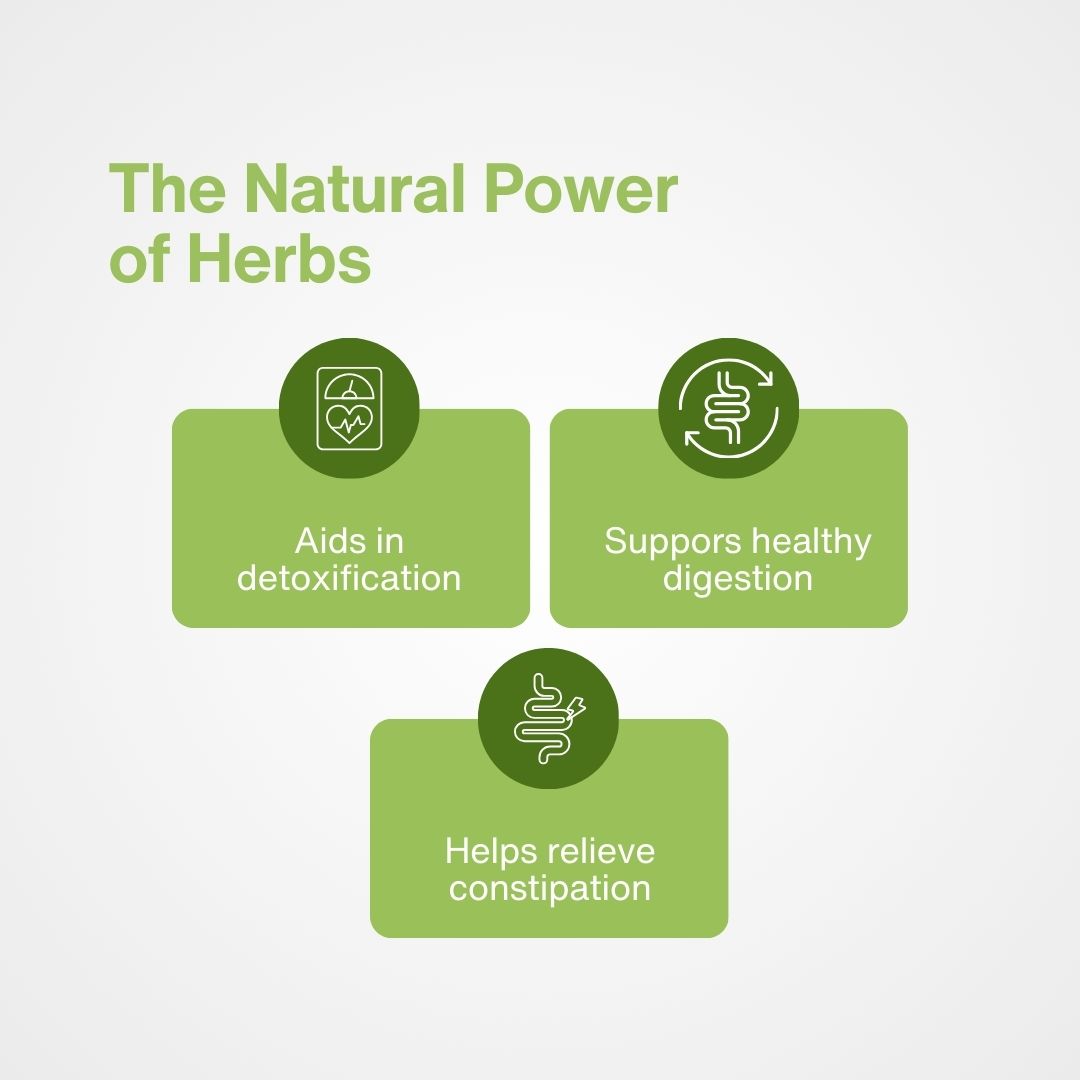 The Natural Power of Herbs

Aids in detoxification

Suppors healthy digestion

Helps relieve constipation